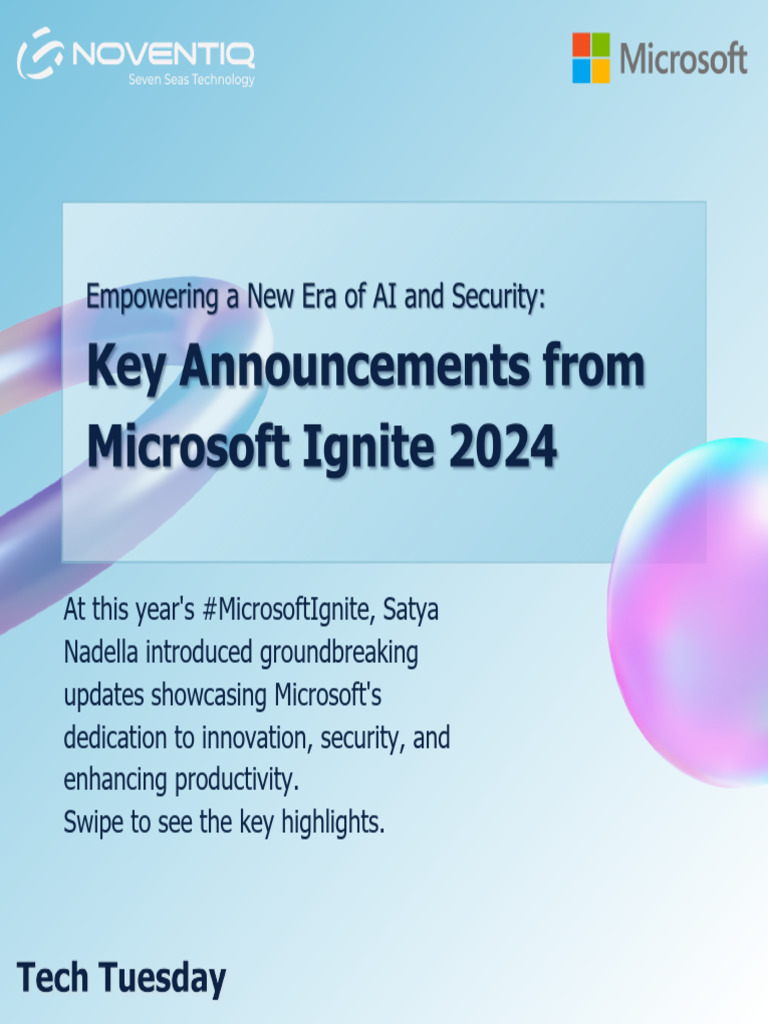 NOVENTIQ
Seven Seas Technology

Microsoft

Empowering a New Era of AI and Security:

Key Announcements from Microsoft Ignite 2024

At this year's #MicrosoftIgnite, Satya Nadella introduced groundbreaking updates showcasing Microsoft's dedication to innovation, security, and enhancing productivity.
Swipe to see the key highlights.

Tech Tuesday